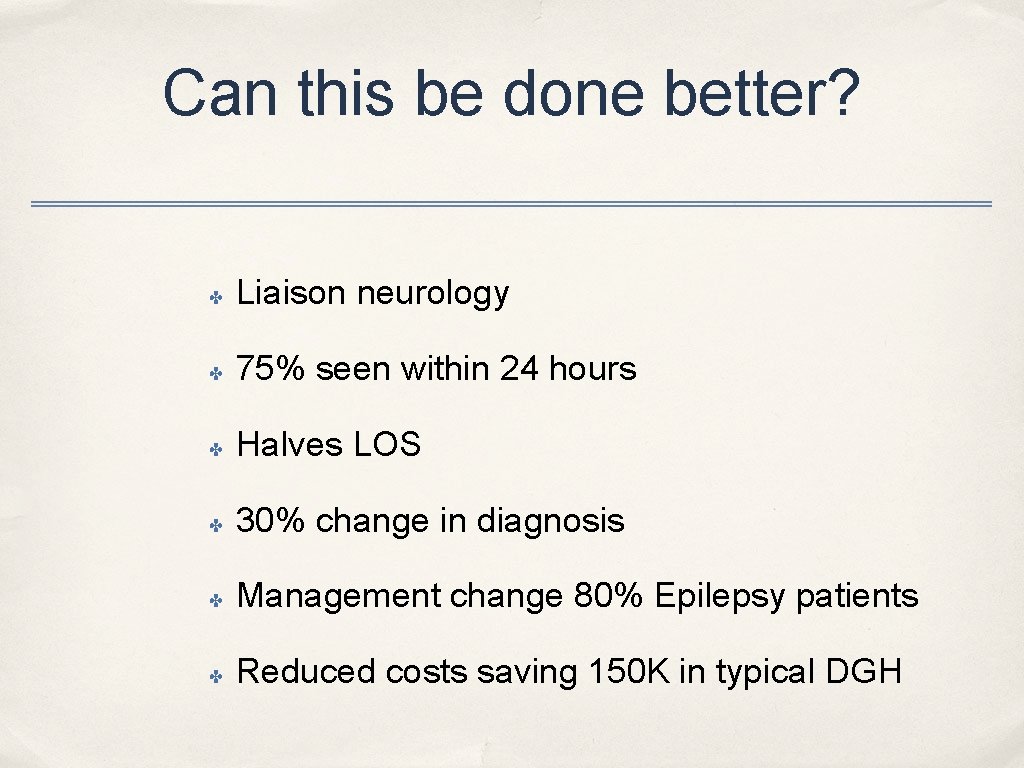 Can this be done better?

✤ Liaison neurology

✤ 75% seen within 24 hours

✤ Halves LOS

✤ 30% change in diagnosis

✤ Management change 80% Epilepsy patients

✤ Reduced costs saving 150K in typical DGH